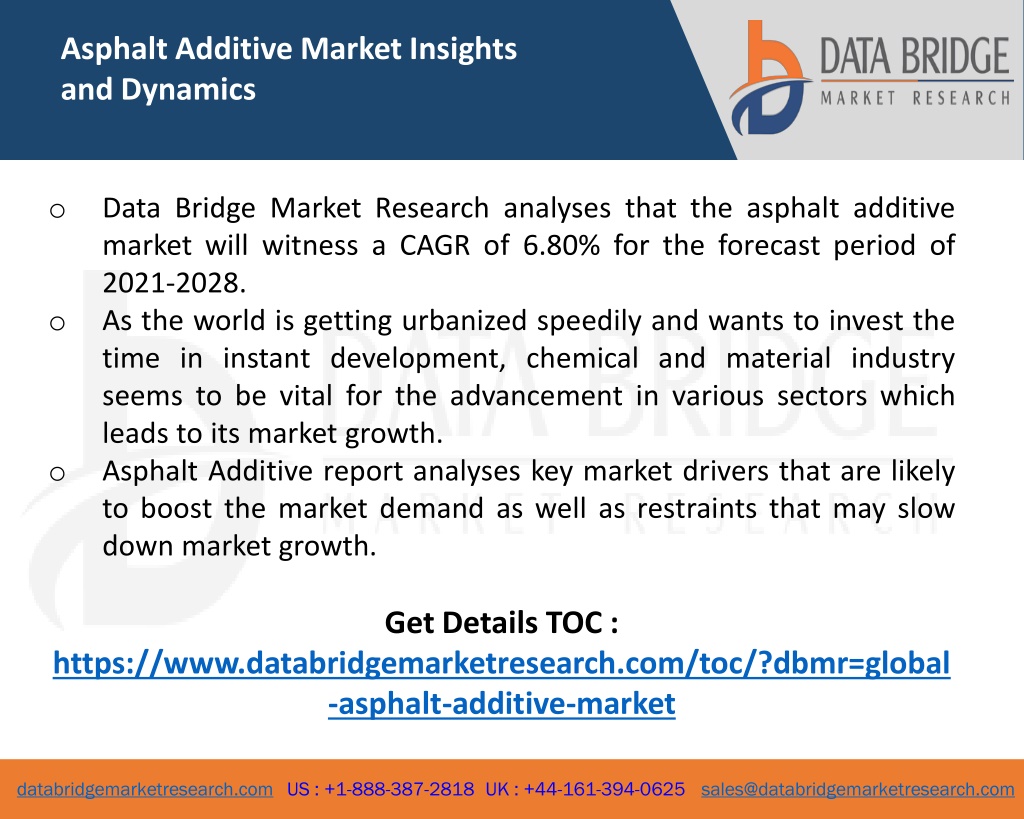 Asphalt Additive Market Insights and Dynamics

DATA BRIDGE
MARKET RESEARCH

o Data Bridge Market Research analyses that the asphalt additive market will witness a CAGR of 6.80% for the forecast period of 2021-2028.
o As the world is getting urbanized speedily and wants to invest the time in instant development, chemical and material industry seems to be vital for the advancement in various sectors which leads to its market growth.
o Asphalt Additive report analyses key market drivers that are likely to boost the market demand as well as restraints that may slow down market growth.

Get Details TOC :
https://www.databridgemarketresearch.com/toc/?dbmr=global-asphalt-additive-market

databridgemarketresearch.com US : +1-888-387-2818 UK : +44-161-394-0625 sales@databridgemarketresearch.com